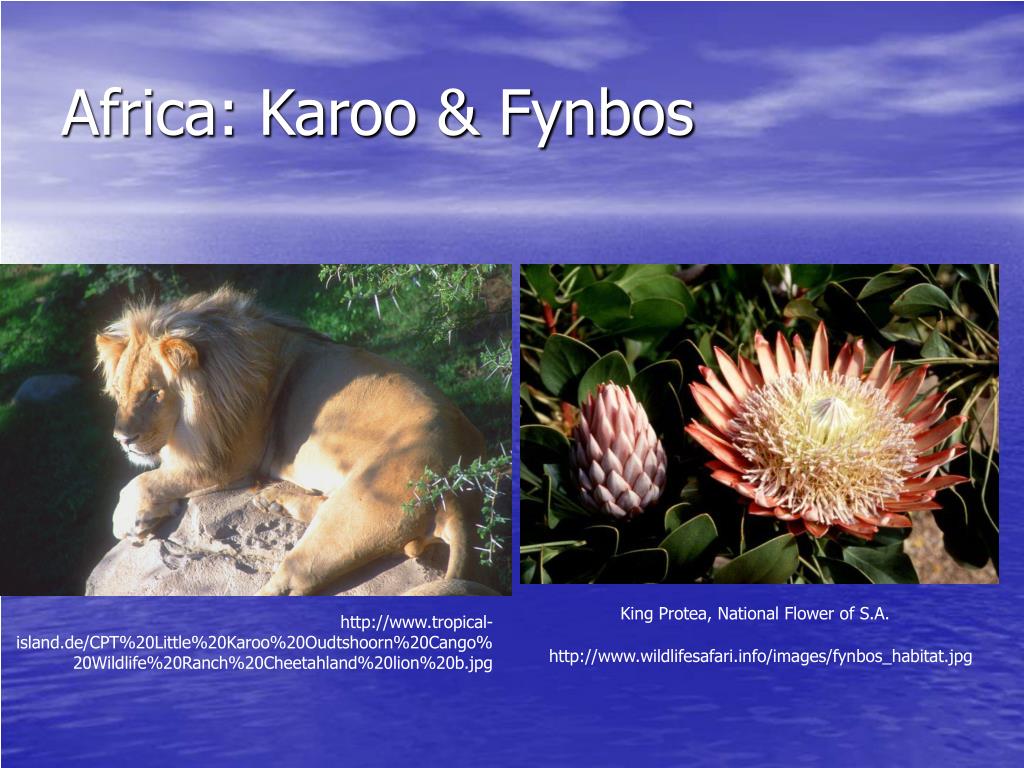 Africa: Karoo & Fynbos

http://www.tropical-island.de/CPT%20Little%20Karoo%20Oudtshoorn%20Cango%20Wildlife%20Ranch%20Cheetahland%20lion%20b.jpg

King Protea, National Flower of S.A.

http://www.wildlifesafari.info/images/fynbos_habitat.jpg